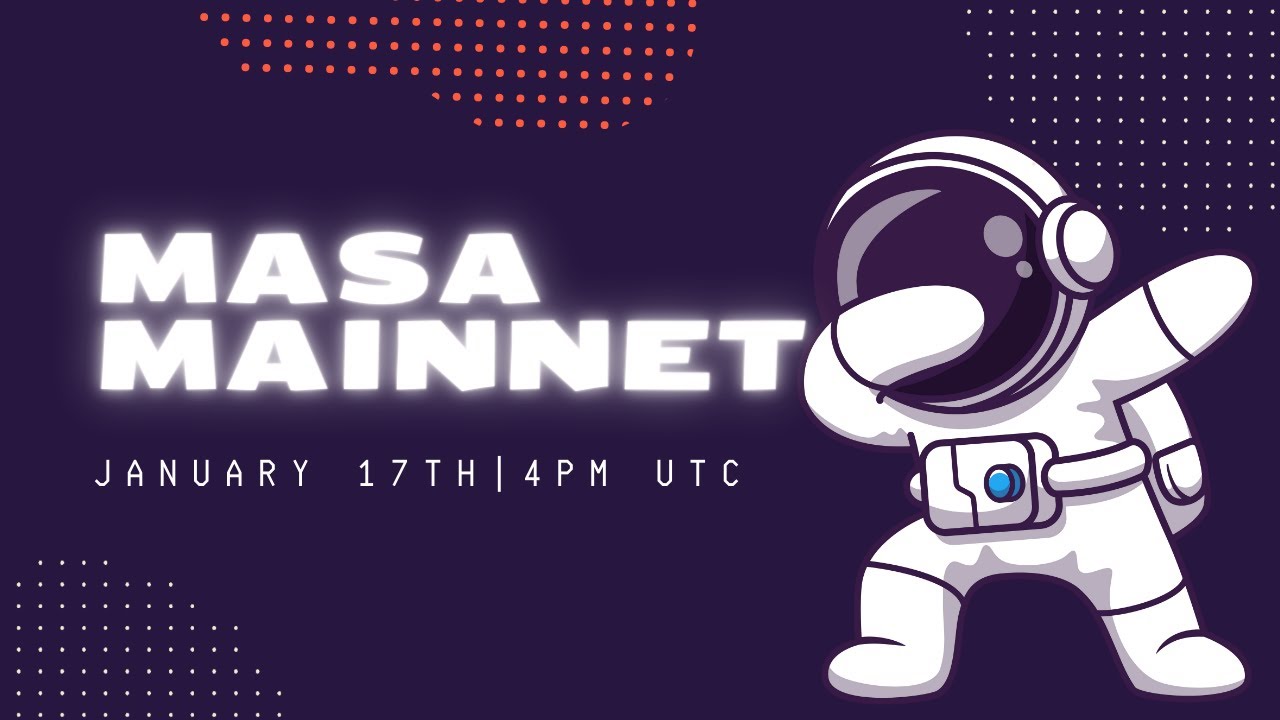 MASA
MAINNET

JANUARY 17TH|4PM UTC